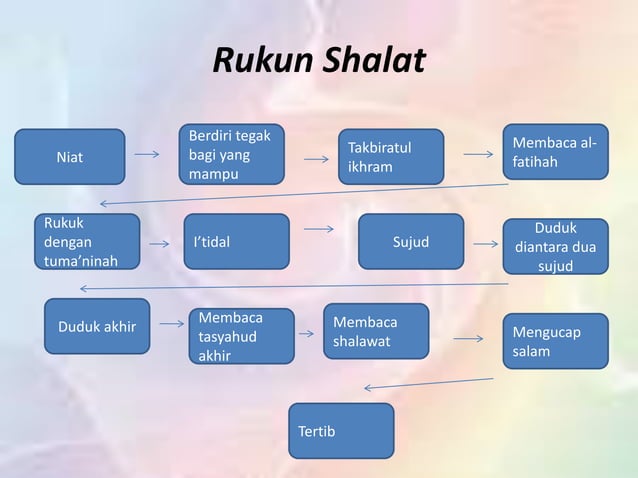 Rukun Shalat

Niat

Berdiri tegak bagi yang mampu

Takbiratul ikhram

Membaca al-fatihah

Rukuk dengan tuma'ninah

I'tidal

Sujud

Duduk diantara dua sujud

Duduk akhir

Membaca tasyahud akhir

Membaca shalawat

Mengucap salam

Tertib